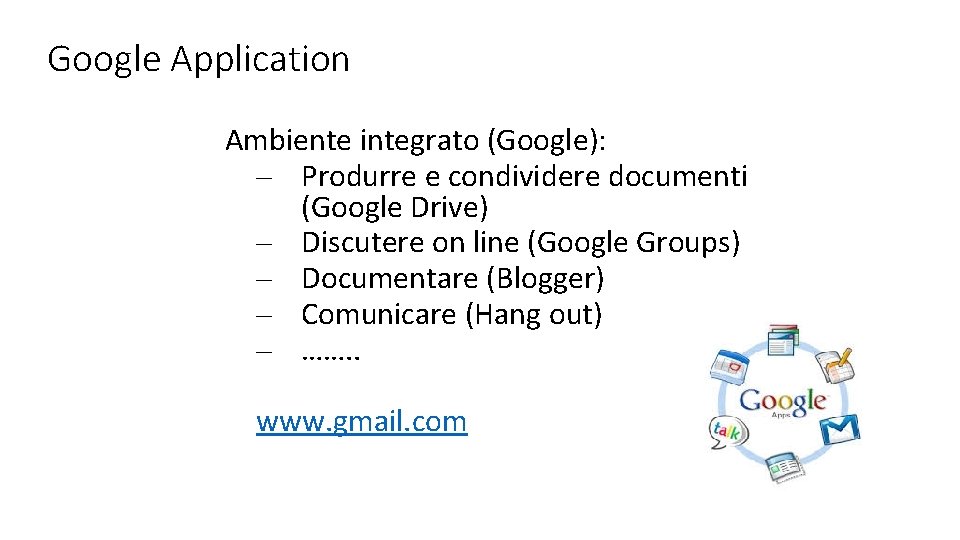 Google Application

Ambiente integrato (Google):
– Produrre e condividere documenti (Google Drive)
– Discutere on line (Google Groups)
– Documentare (Blogger)
– Comunicare (Hang out)
– ……..

www.gmail.com

Google Apps
talk